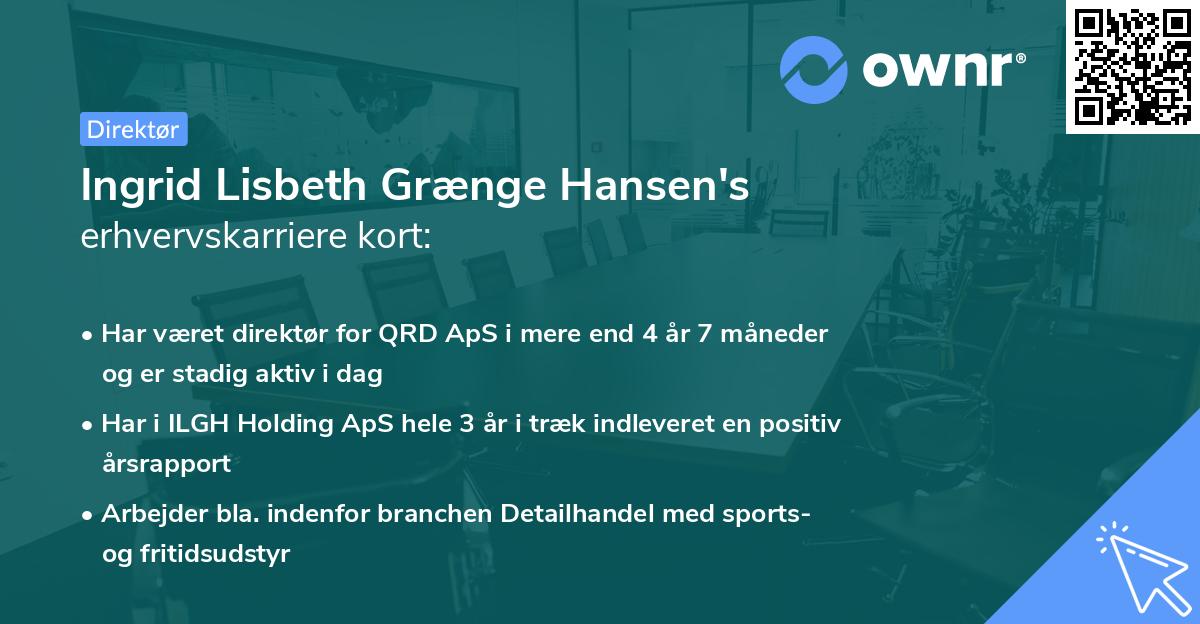 ownr®

Direktør

Ingrid Lisbeth Grænge Hansen's erhvervskarriere kort:

• Har været direktør for QRD ApS i mere end 4 år 7 måneder og er stadig aktiv i dag

• Har i ILGH Holding ApS hele 3 år i træk indleveret en positiv årsrapport

• Arbejder bla. indenfor branchen Detailhandel med sports- og fritidsudstyr